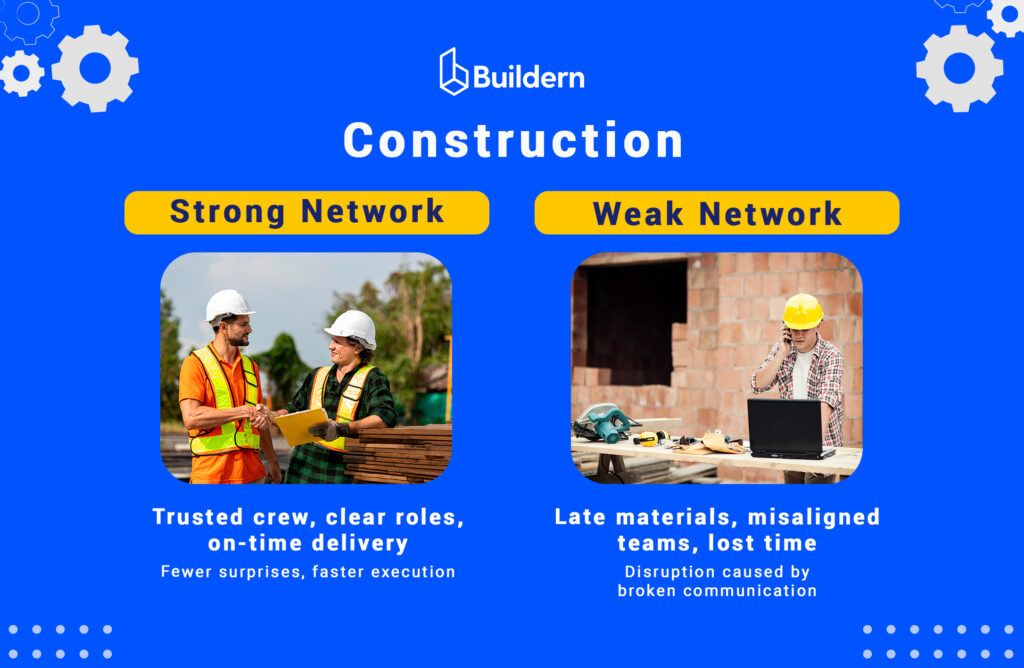 Buildern

Construction

Strong Network

Trusted crew, clear roles, on-time delivery

Fewer surprises, faster execution

Weak Network

Late materials, misaligned teams, lost time

Disruption caused by broken communication